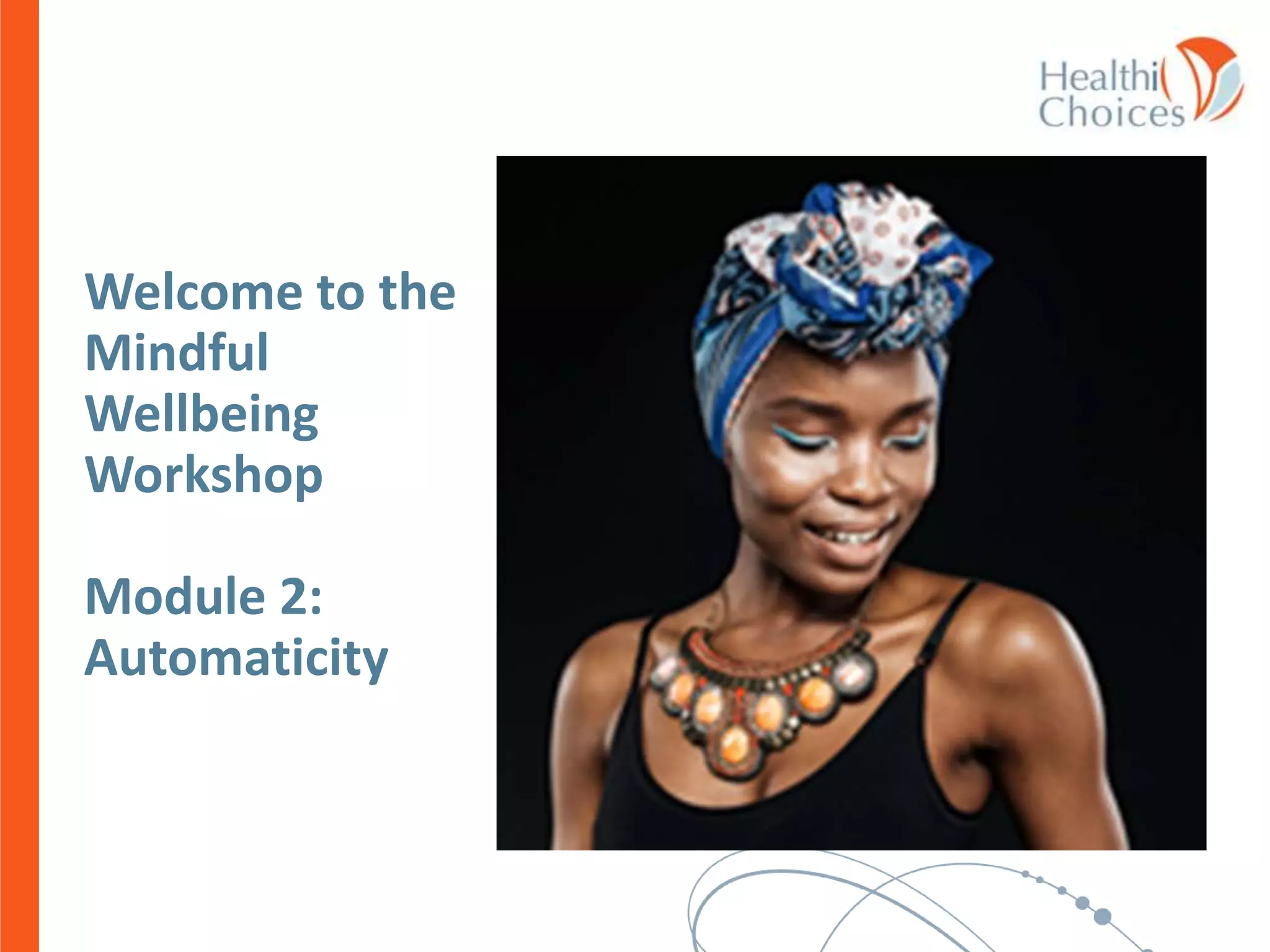 Healthi Choices

Welcome to the Mindful Wellbeing Workshop

Module 2: Automaticity